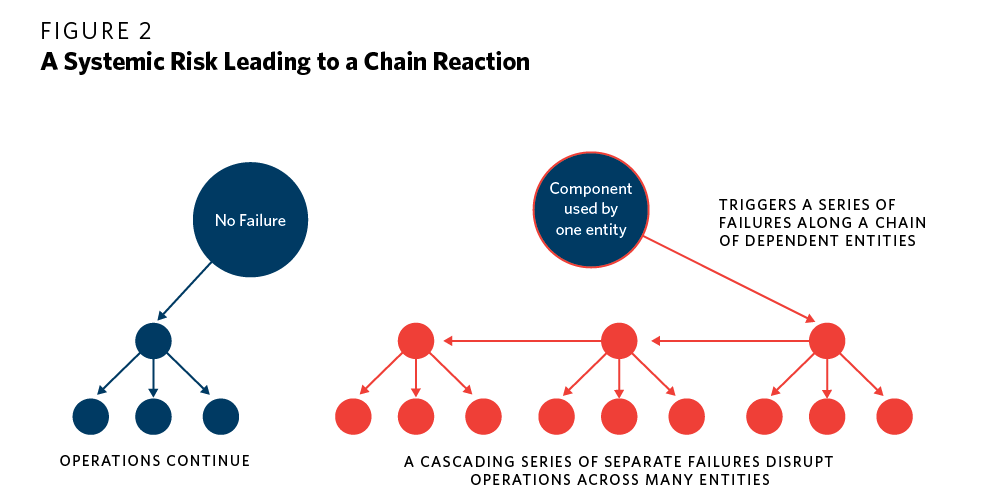 FIGURE 2
A Systemic Risk Leading to a Chain Reaction

No Failure

OPERATIONS CONTINUE

Component used by one entity

TRIGGERS A SERIES OF FAILURES ALONG A CHAIN OF DEPENDENT ENTITIES

A CASCADING SERIES OF SEPARATE FAILURES DISRUPT OPERATIONS ACROSS MANY ENTITIES